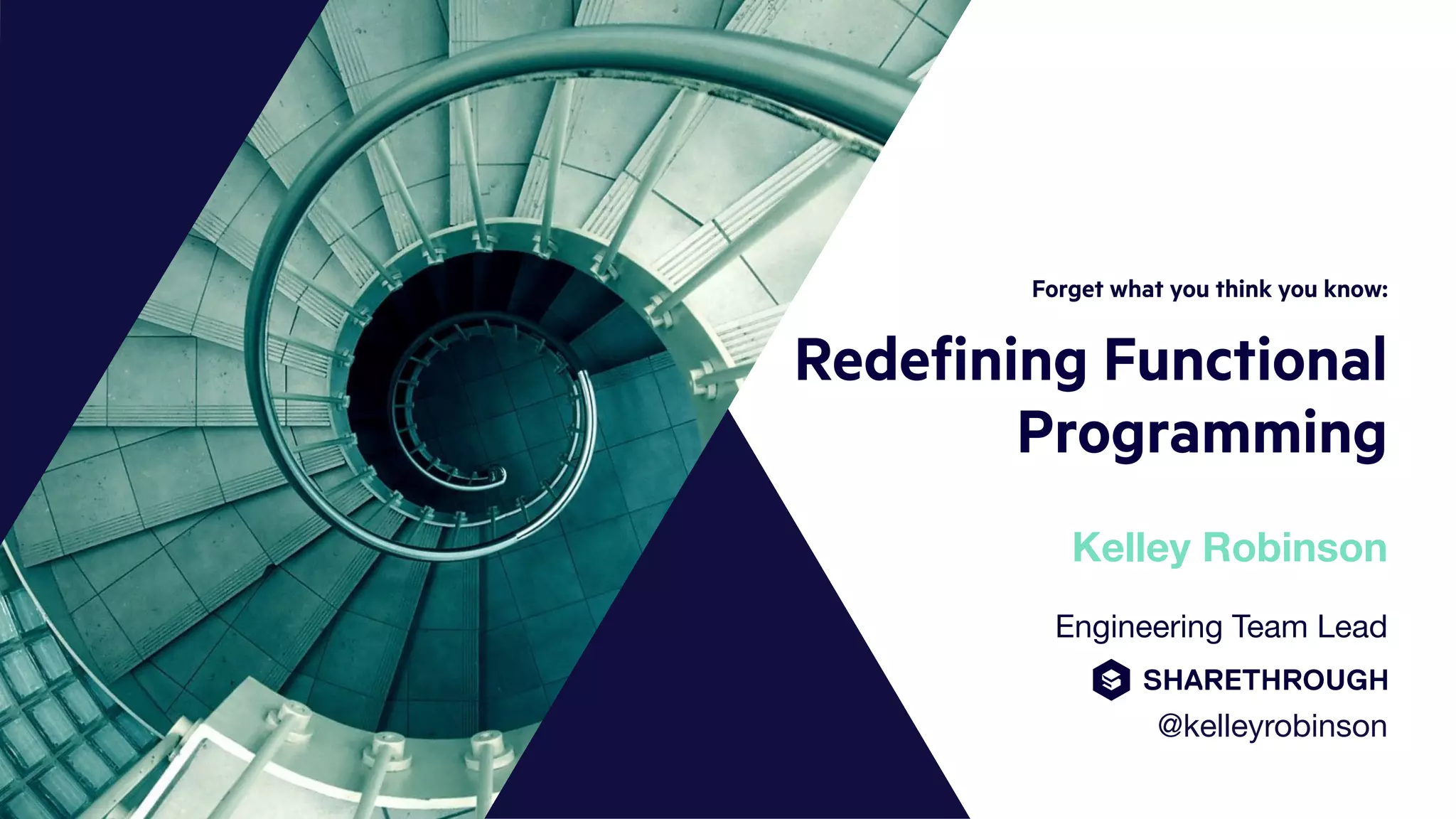 Forget what you think you know:

Redefining Functional Programming

Kelley Robinson

Engineering Team Lead

SHARETHROUGH

@kelleyrobinson